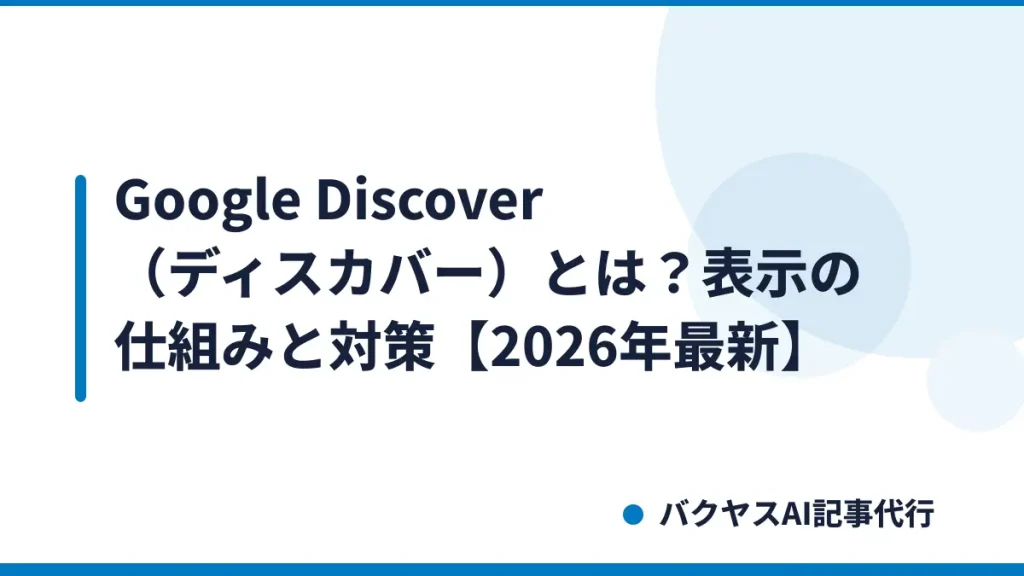 Google Discover（ディスカバー）とは？表示の仕組みと対策【2026年最新】

バクヤスAI記事代行